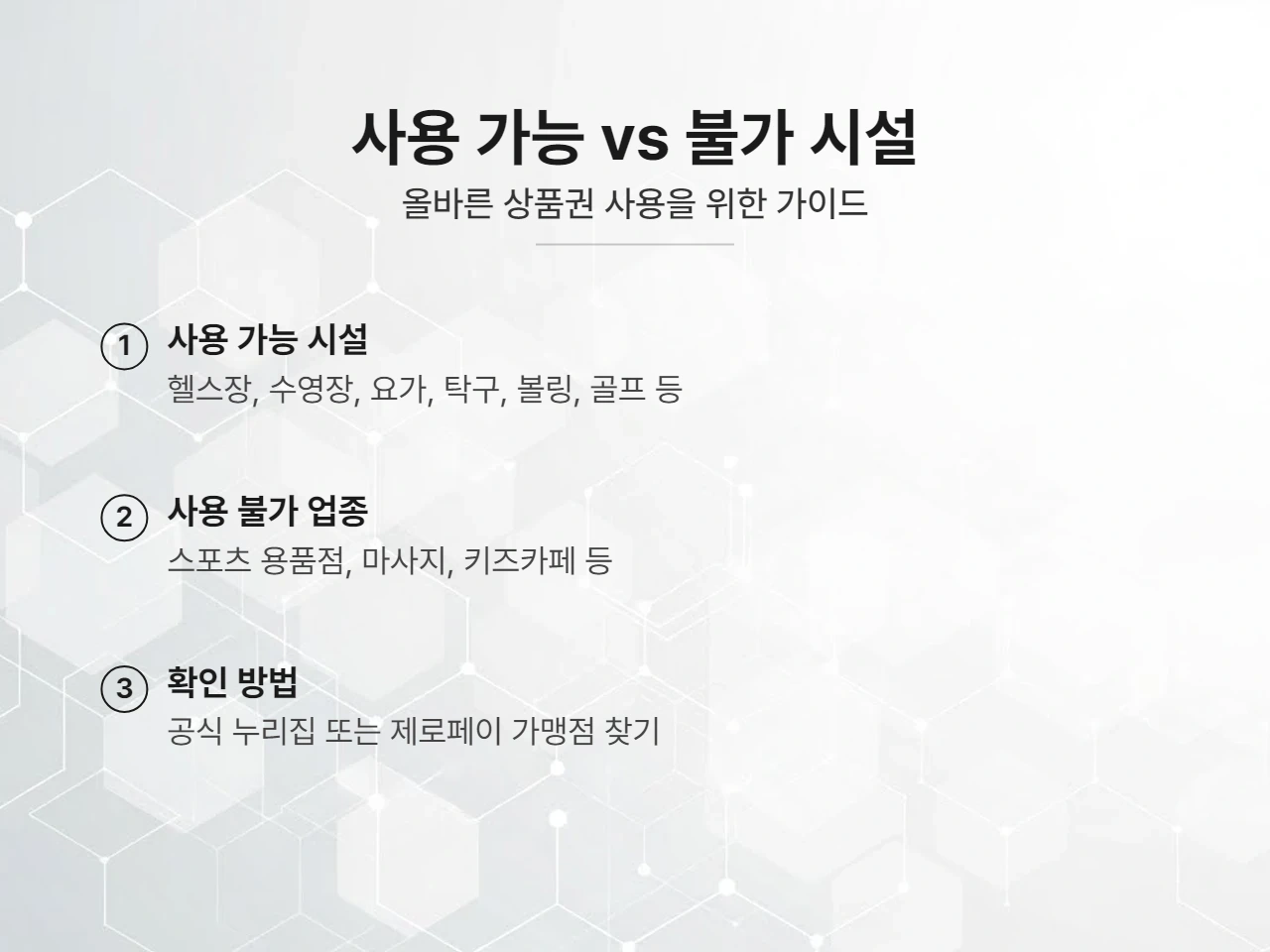 사용 가능 vs 불가 시설

올바른 상품권 사용을 위한 가이드

1 사용 가능 시설

헬스장, 수영장, 요가, 탁구, 볼링, 골프 등

2 사용 불가 업종

스포츠 용품점, 마사지, 키즈카페 등

3 확인 방법

공식 누리집 또는 제로페이 가맹점 찾기